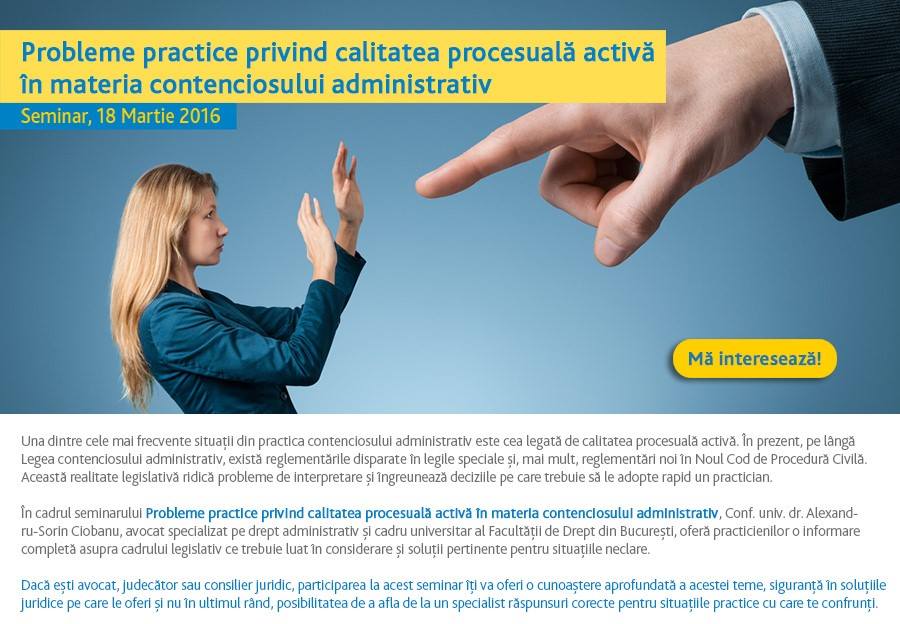 Probleme practice privind calitatea procesuală activă în materia contenciosului administrativ

Seminar, 18 Martie 2016

Mă interesează!

Una dintre cele mai frecvente situații din practica contenciosului administrativ este cea legată de calitatea procesuală activă. În prezent, pe lângă Legea contenciosului administrativ, există reglementările disparate în legile speciale și, mai mult, reglementări noi în Noul Cod de Procedură Civilă. Această realitate legislativă ridică probleme de interpretare și îngreunează deciziile pe care trebuie să le adopte rapid un practician.

În cadrul seminarului Probleme practice privind calitatea procesuală activă în materia contenciosului administrativ, Conf. univ. dr. Alexandru-Sorin Ciobanu, avocat specializat pe drept administrativ și cadru universitar al Facultății de Drept din București, oferă practicienilor o informare completă asupra cadrului legislativ ce trebuie luat în considerare și soluții pertinente pentru situațiile neclare.

Dacă ești avocat, judecător sau consilier juridic, participarea la acest seminar îți va oferi o cunoaștere aprofundată a acestei teme, siguranță în soluțiile juridice pe care le oferi și nu în ultimul rând, posibilitatea de a afla de la un specialist răspunsuri corecte pentru situațiile practice cu care te confrunți.